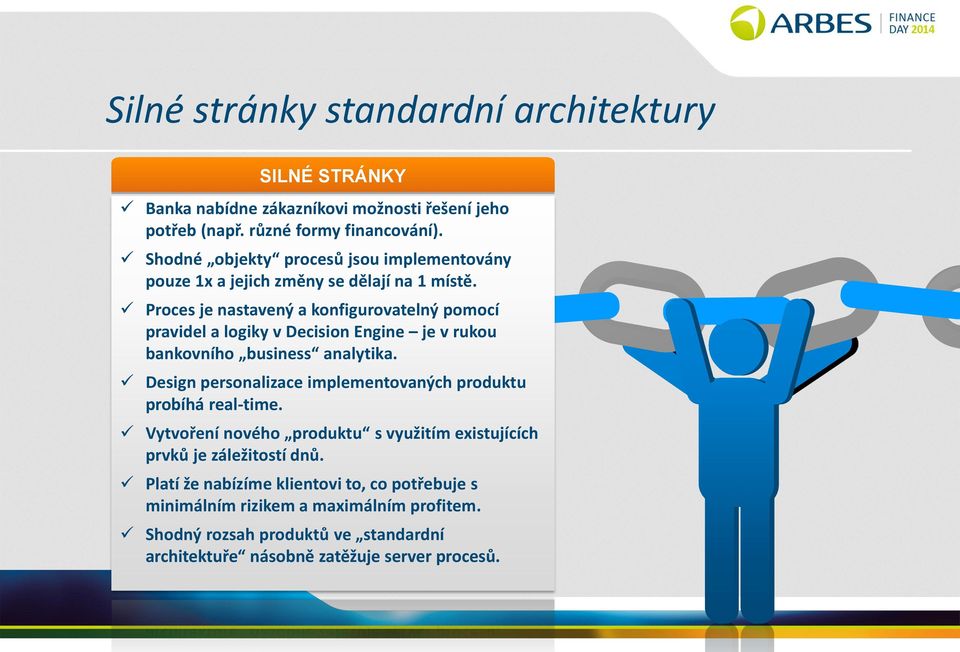 ARBES | FINANCE DAY 2014

Silné stránky standardní architektury

SILNÉ STRÁNKY

✓ Banka nabídne zákazníkovi možnosti řešení jeho potřeb (např. různé formy financování).

✓ Shodné „objekty“ procesů jsou implementovány pouze 1x a jejich změny se dělají na 1 místě.

✓ Proces je nastavený a konfigurovatelný pomocí pravidel a logiky v Decision Engine – je v rukou bankovního „business“ analytika.

✓ Design personalizace implementovaných produktu probíhá real-time.

✓ Vytvoření nového „produktu“ s využitím existujících prvků je záležitostí dnů.

✓ Platí že nabízíme klientovi to, co potřebuje s minimálním rizikem a maximálním profitem.

✓ Shodný rozsah produktů ve „standardní architektuře“ násobně zatěžuje server procesů.